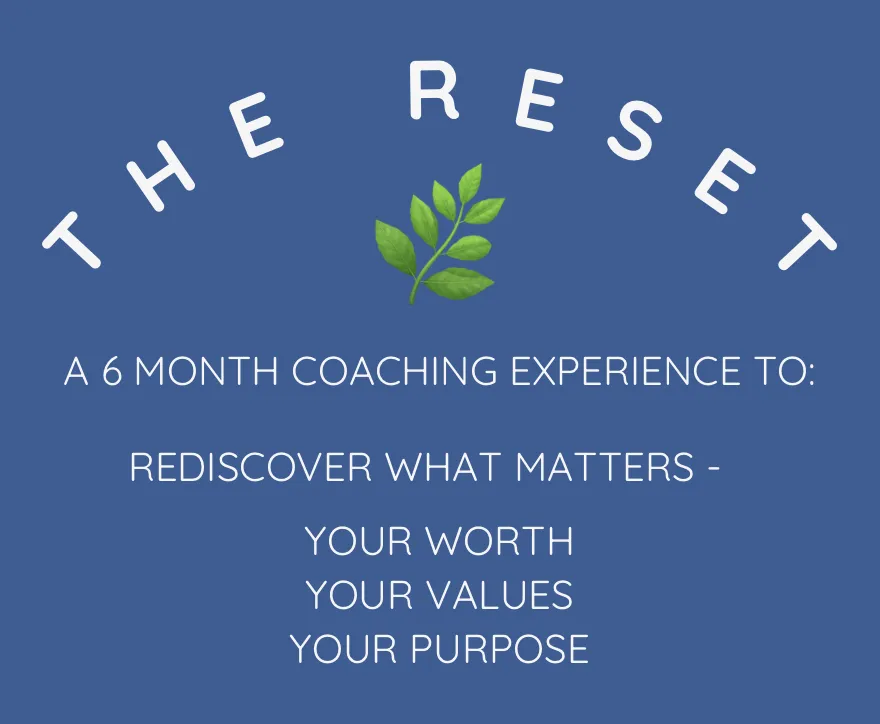 THE RESET

A 6 MONTH COACHING EXPERIENCE TO:

REDISCOVER WHAT MATTERS -

YOUR WORTH
YOUR VALUES
YOUR PURPOSE